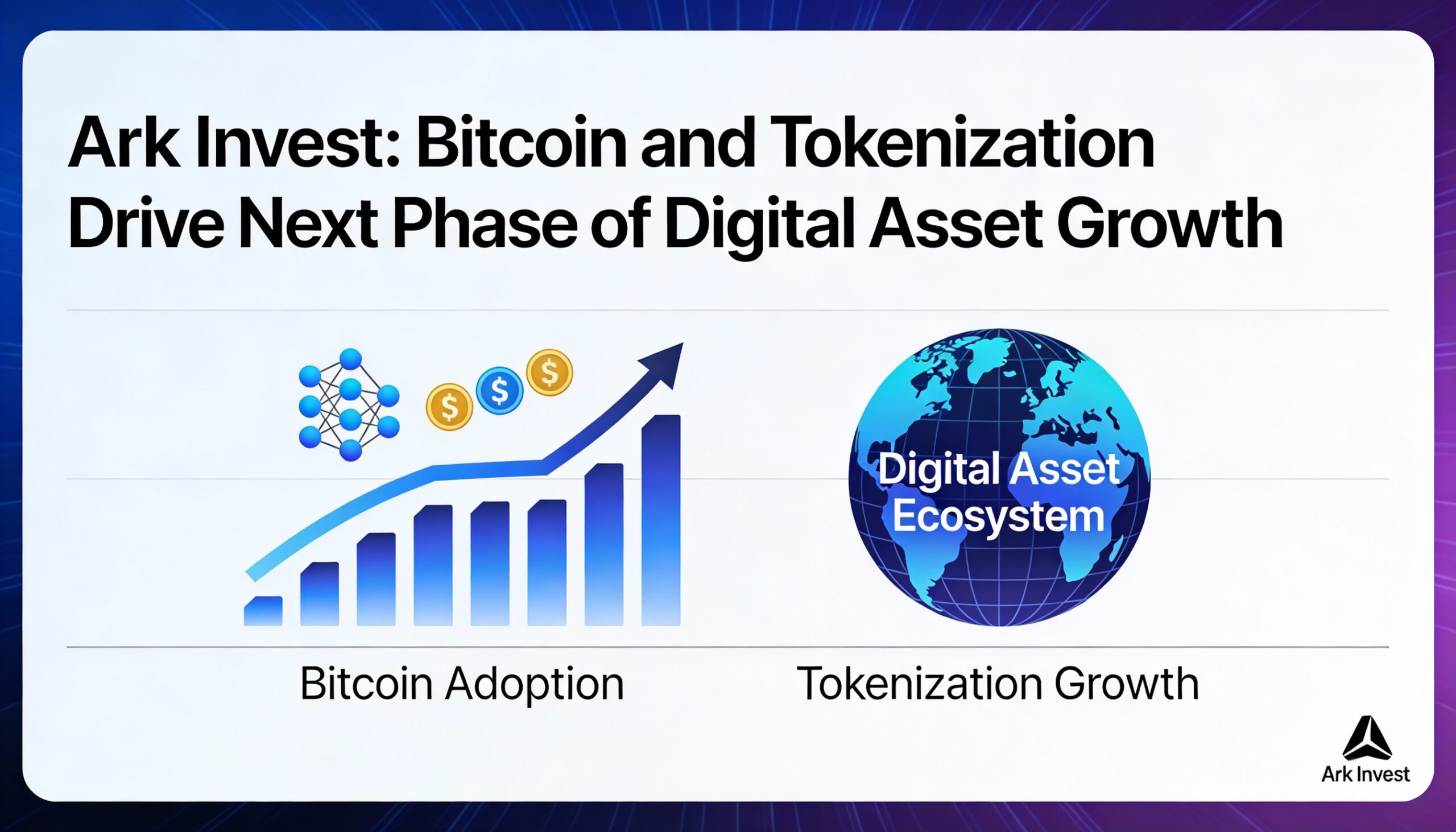 Ark Invest: Bitcoin and Tokenization Drive Next Phase of Digital Asset Growth

$ $ $

Digital Asset Ecosystem

Bitcoin Adoption

Tokenization Growth

Ark Invest